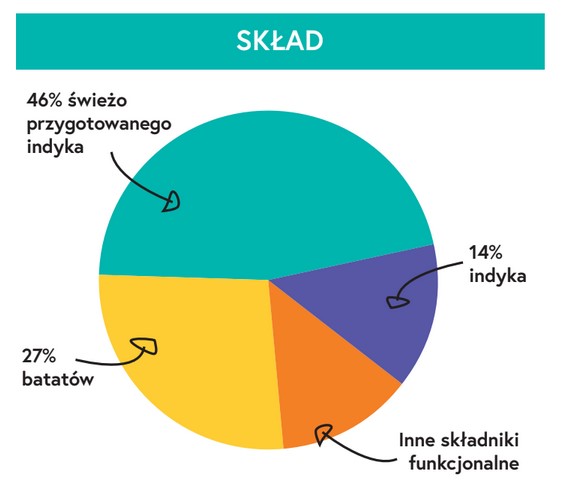 SKŁAD

46% świeżo przygotowanego indyka

14% indyka

27% batatów

Inne składniki funkcjonalne